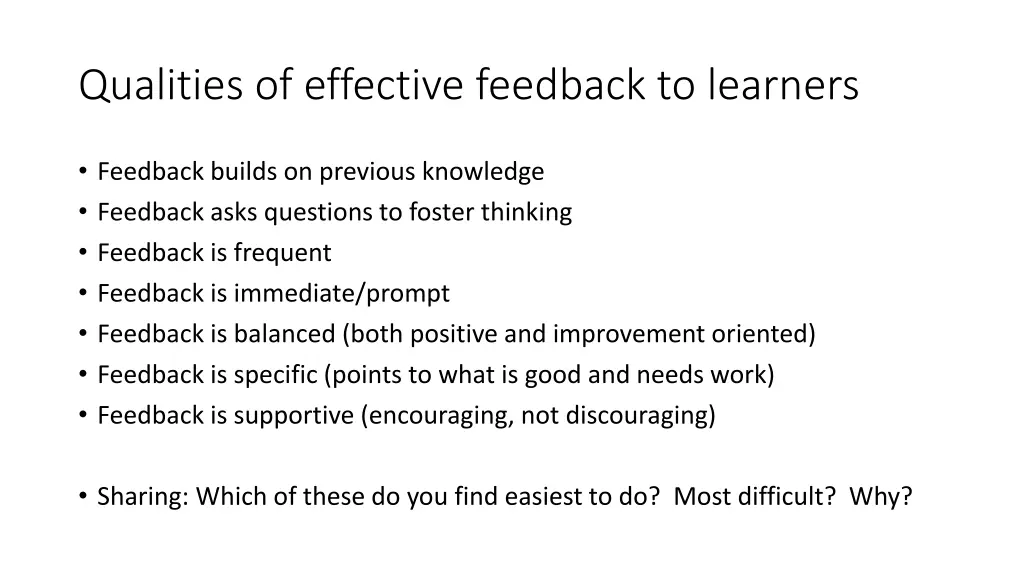 Qualities of effective feedback to learners

• Feedback builds on previous knowledge
• Feedback asks questions to foster thinking
• Feedback is frequent
• Feedback is immediate/prompt
• Feedback is balanced (both positive and improvement oriented)
• Feedback is specific (points to what is good and needs work)
• Feedback is supportive (encouraging, not discouraging)

• Sharing: Which of these do you find easiest to do? Most difficult? Why?